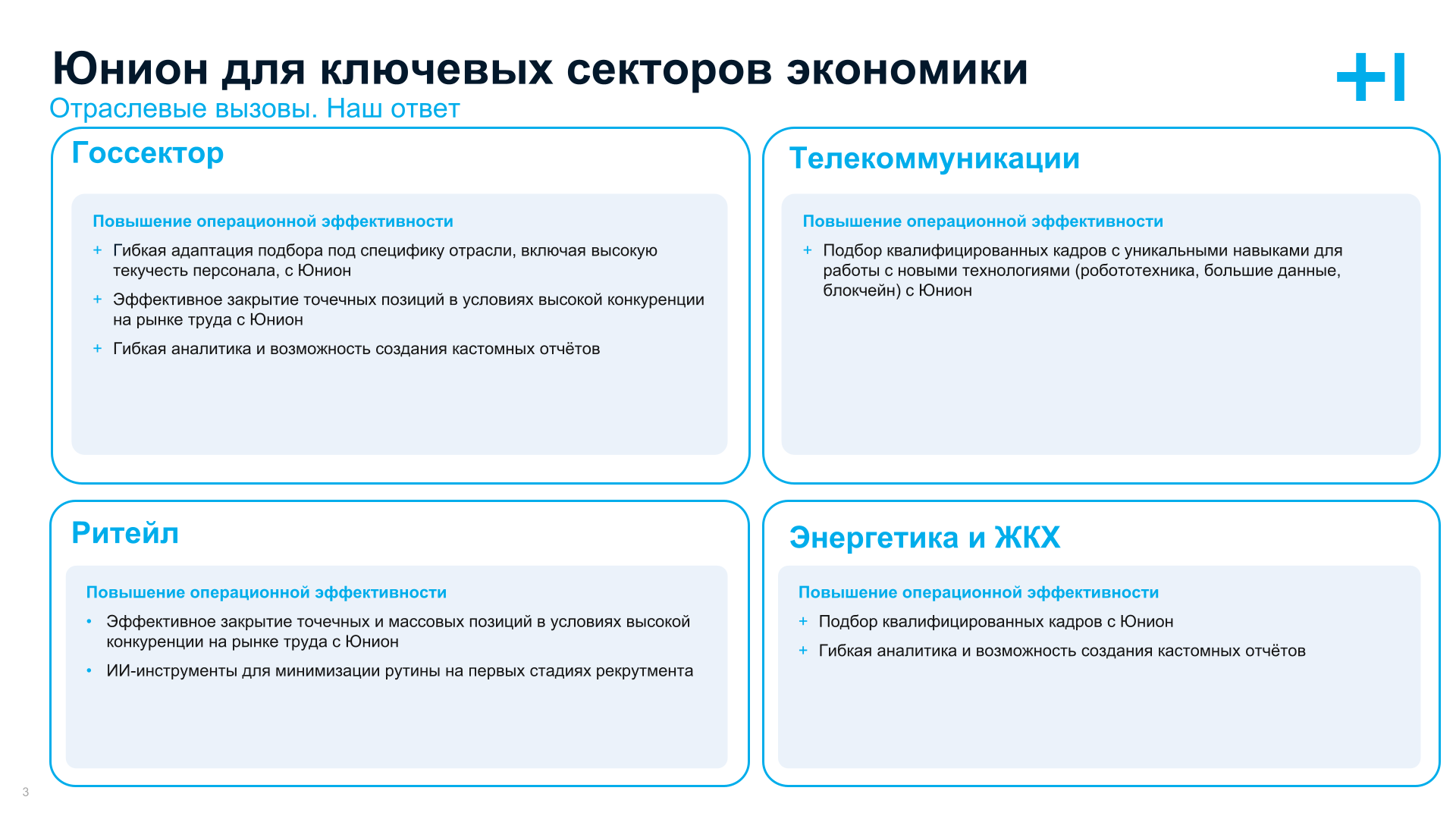 Юнион для ключевых секторов экономики
Отраслевые вызовы. Наш ответ

+I

Госсектор

Повышение операционной эффективности
+ Гибкая адаптация подбора под специфику отрасли, включая высокую текучесть персонала, с Юнион
+ Эффективное закрытие точечных позиций в условиях высокой конкуренции на рынке труда с Юнион
+ Гибкая аналитика и возможность создания кастомных отчётов

Телекоммуникации

Повышение операционной эффективности
+ Подбор квалифицированных кадров с уникальными навыками для работы с новыми технологиями (робототехника, большие данные, блокчейн) с Юнион

Ритейл

Повышение операционной эффективности
• Эффективное закрытие точечных и массовых позиций в условиях высокой конкуренции на рынке труда с Юнион
• ИИ-инструменты для минимизации рутины на первых стадиях рекрутмента

Энергетика и ЖКХ

Повышение операционной эффективности
+ Подбор квалифицированных кадров с Юнион
+ Гибкая аналитика и возможность создания кастомных отчётов

3